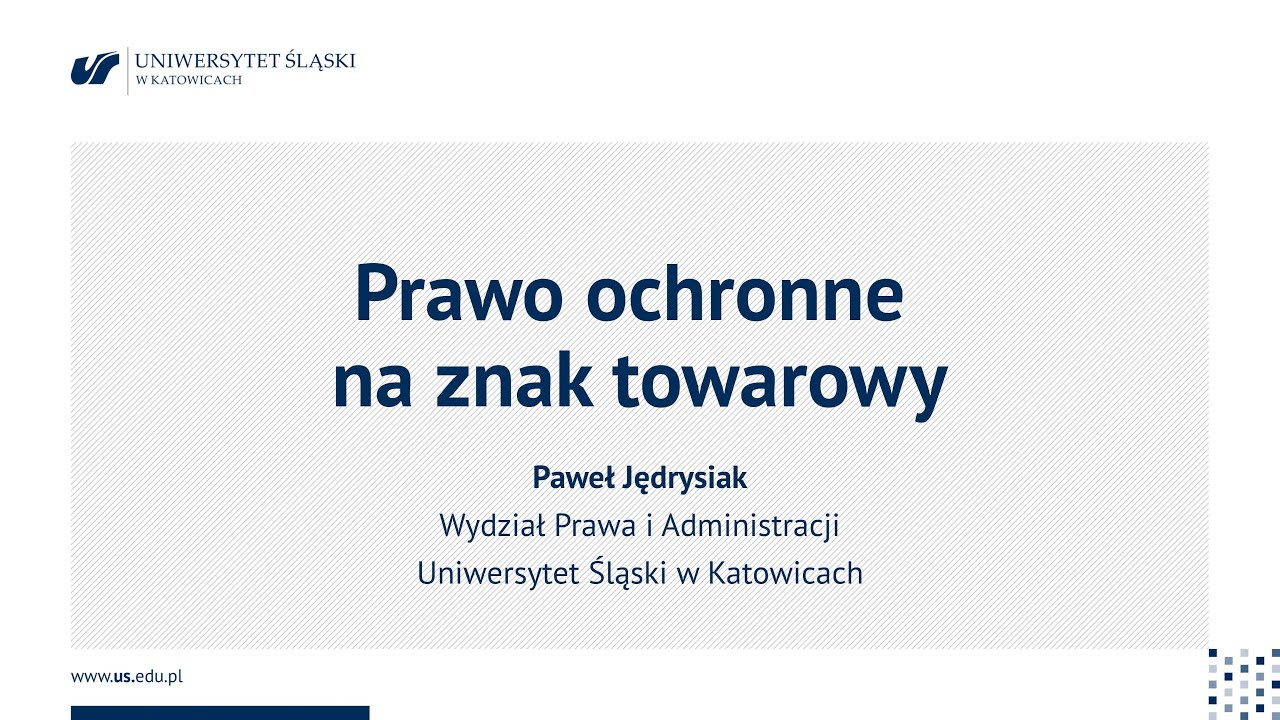 UNIWERSYTET ŚLĄSKI
W KATOWICACH

Prawo ochronne na znak towarowy

Paweł Jędrysiak
Wydział Prawa i Administracji
Uniwersytet Śląski w Katowicach

www.us.edu.pl